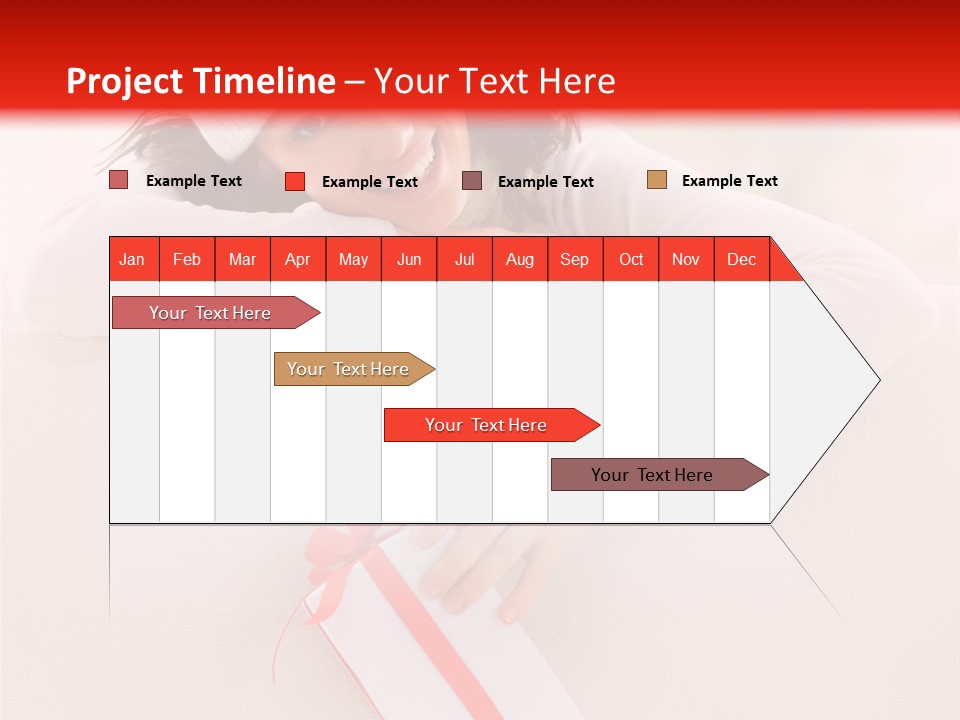 Project Timeline – Your Text Here

Example Text
Example Text
Example Text
Example Text

| Jan | Feb | Mar | Apr | May | Jun | Jul | Aug | Sep | Oct | Nov | Dec |
|---|---|---|---|---|---|---|---|---|---|---|---|

Your Text Here

Your Text Here

Your Text Here

Your Text Here